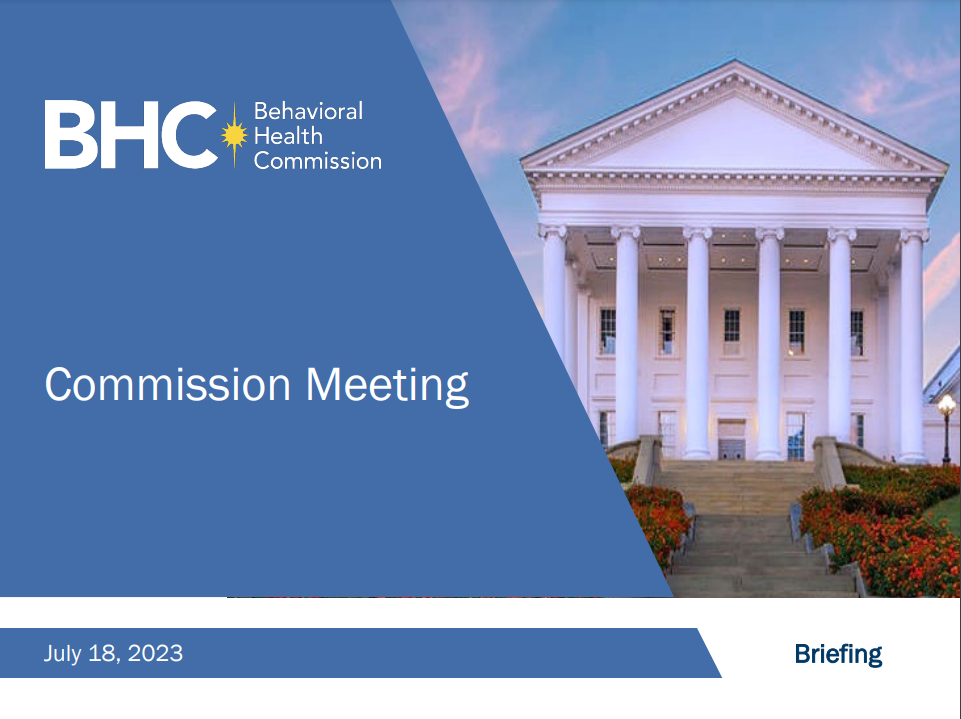 BHC Behavioral Health Commission

Commission Meeting

July 18, 2023

Briefing